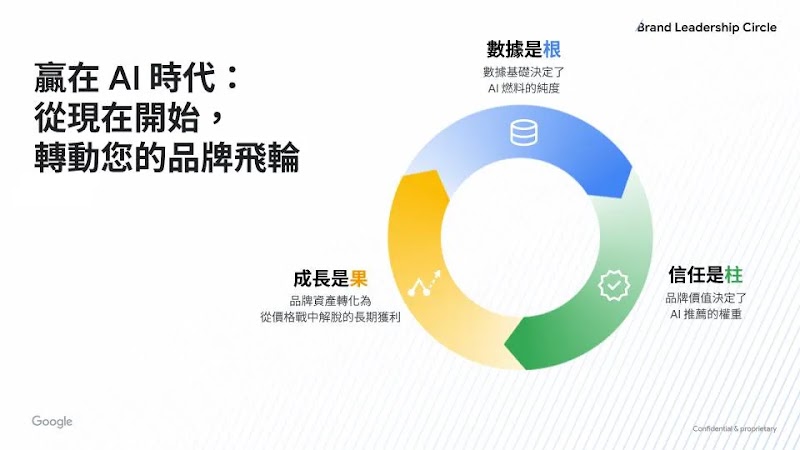 Brand Leadership Circle

贏在 AI 時代：
從現在開始，
轉動您的品牌飛輪

數據是根
數據基礎決定了
AI 燃料的純度

信任是柱
品牌價值決定了
AI 推薦的權重

成長是果
品牌資產轉化為
從價格戰中解脫的長期獲利

Google

Confidential & proprietary